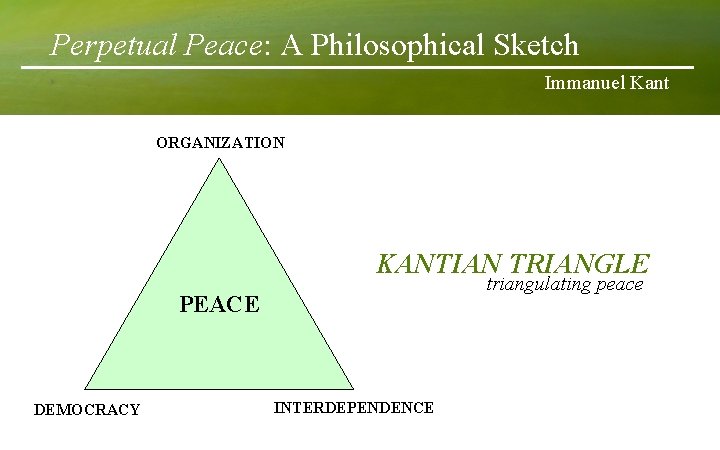 Perpetual Peace: A Philosophical Sketch

Immanuel Kant

ORGANIZATION

PEACE

DEMOCRACY

INTERDEPENDENCE

KANTIAN TRIANGLE
triangulating peace